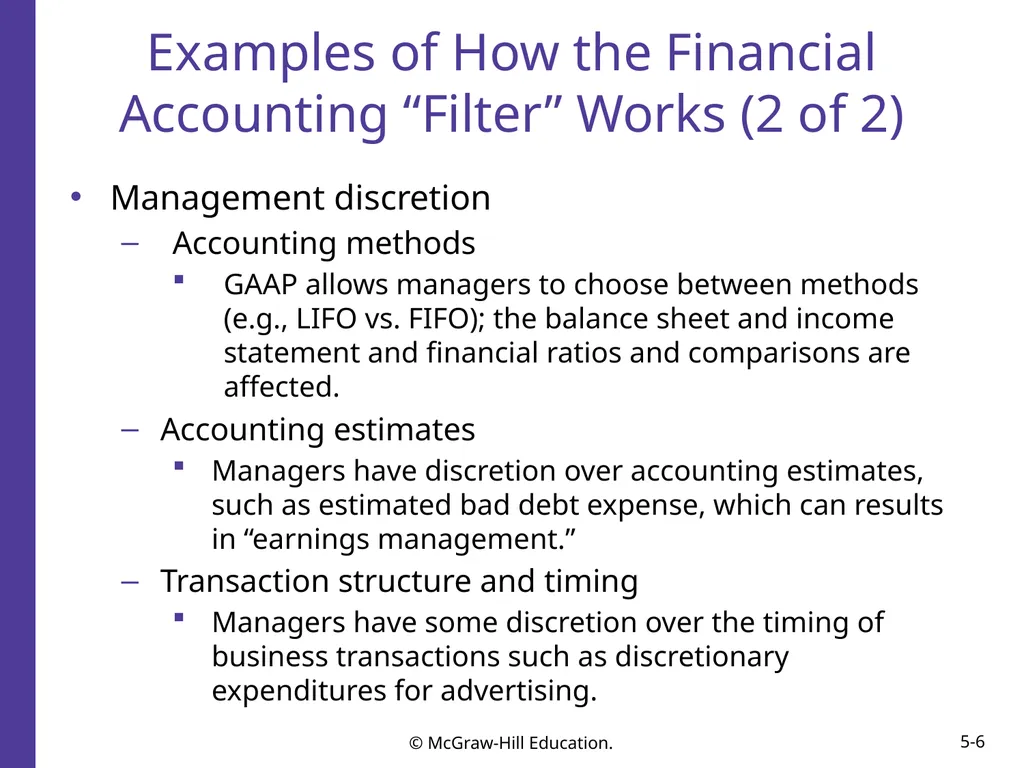 Examples of How the Financial Accounting “Filter” Works (2 of 2)

• Management discretion
– Accounting methods
▪ GAAP allows managers to choose between methods (e.g., LIFO vs. FIFO); the balance sheet and income statement and financial ratios and comparisons are affected.
– Accounting estimates
▪ Managers have discretion over accounting estimates, such as estimated bad debt expense, which can results in “earnings management.”
– Transaction structure and timing
▪ Managers have some discretion over the timing of business transactions such as discretionary expenditures for advertising.

© McGraw-Hill Education.

5-6